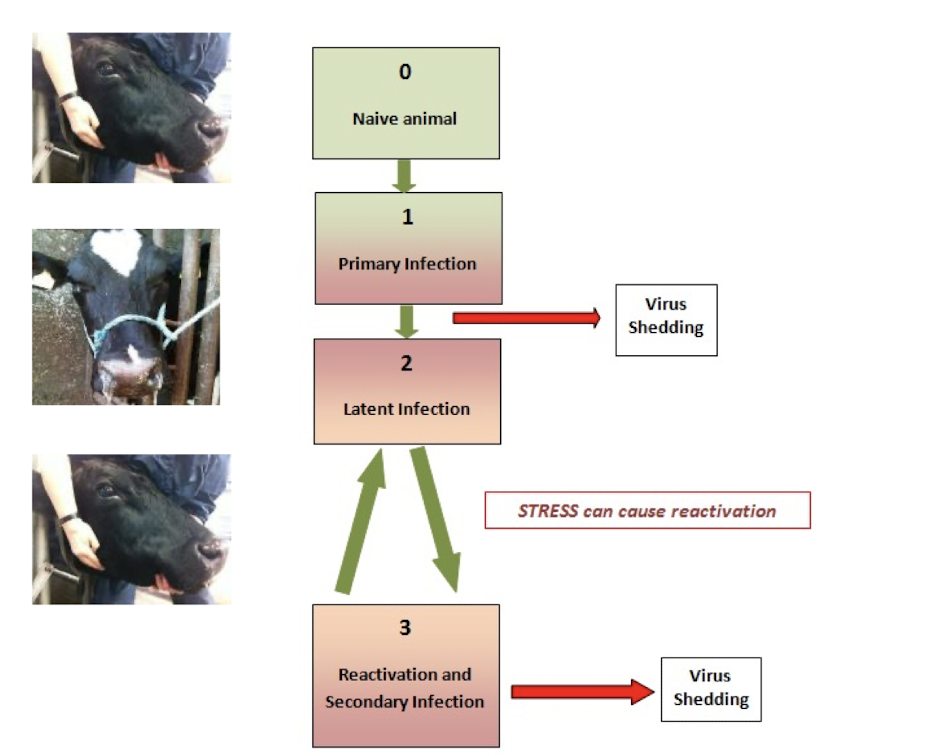 0
Naive animal

1
Primary Infection

Virus Shedding

2
Latent Infection

STRESS can cause reactivation

3
Reactivation and Secondary Infection

Virus Shedding